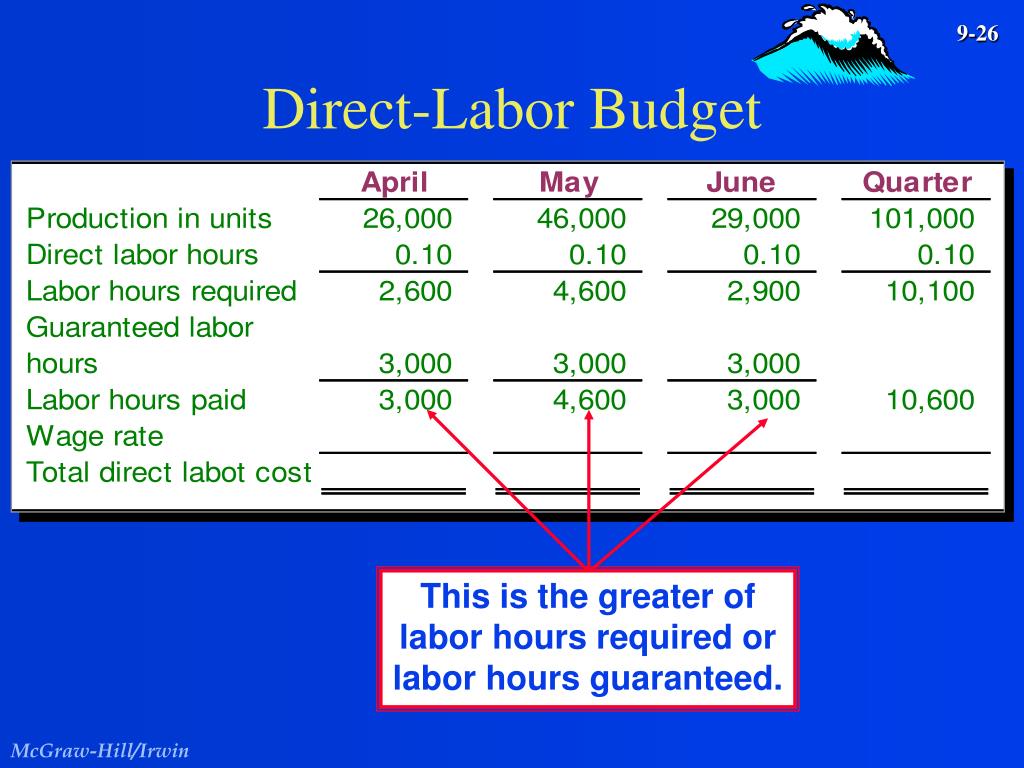 9-26

Direct-Labor Budget

| | April | May | June | Quarter |
|---|---|---|---|---|
| Production in units | 26,000 | 46,000 | 29,000 | 101,000 |
| Direct labor hours | 0.10 | 0.10 | 0.10 | 0.10 |
| Labor hours required | 2,600 | 4,600 | 2,900 | 10,100 |
| Guaranteed labor hours | 3,000 | 3,000 | 3,000 | |
| Labor hours paid | 3,000 | 4,600 | 3,000 | 10,600 |
| Wage rate | | | | |
| Total direct labot cost | | | | |

This is the greater of labor hours required or labor hours guaranteed.

McGraw-Hill/Irwin